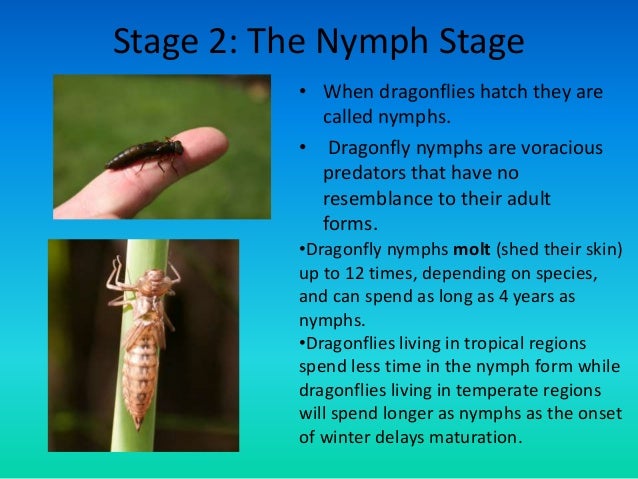 Stage 2: The Nymph Stage

• When dragonflies hatch they are called nymphs.

• Dragonfly nymphs are voracious predators that have no resemblance to their adult forms.

•Dragonfly nymphs molt (shed their skin) up to 12 times, depending on species, and can spend as long as 4 years as nymphs.

•Dragonflies living in tropical regions spend less time in the nymph form while dragonflies living in temperate regions will spend longer as nymphs as the onset of winter delays maturation.